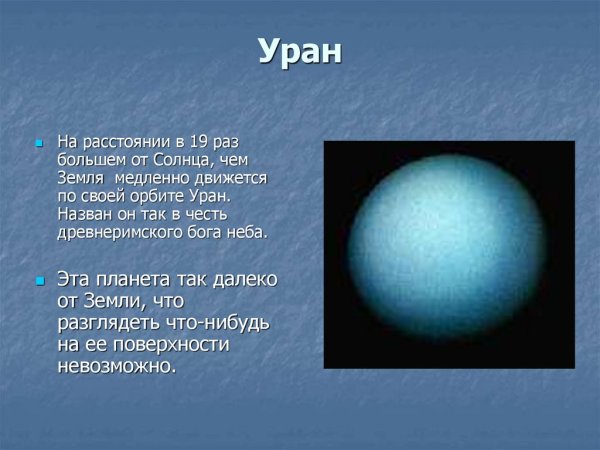 Уран

На расстоянии в 19 раз большем от Солнца, чем Земля медленно движется по своей орбите Уран. Назван он так в честь древнеримского бога неба.

Эта планета так далеко от Земли, что разглядеть что-нибудь на ее поверхности невозможно.